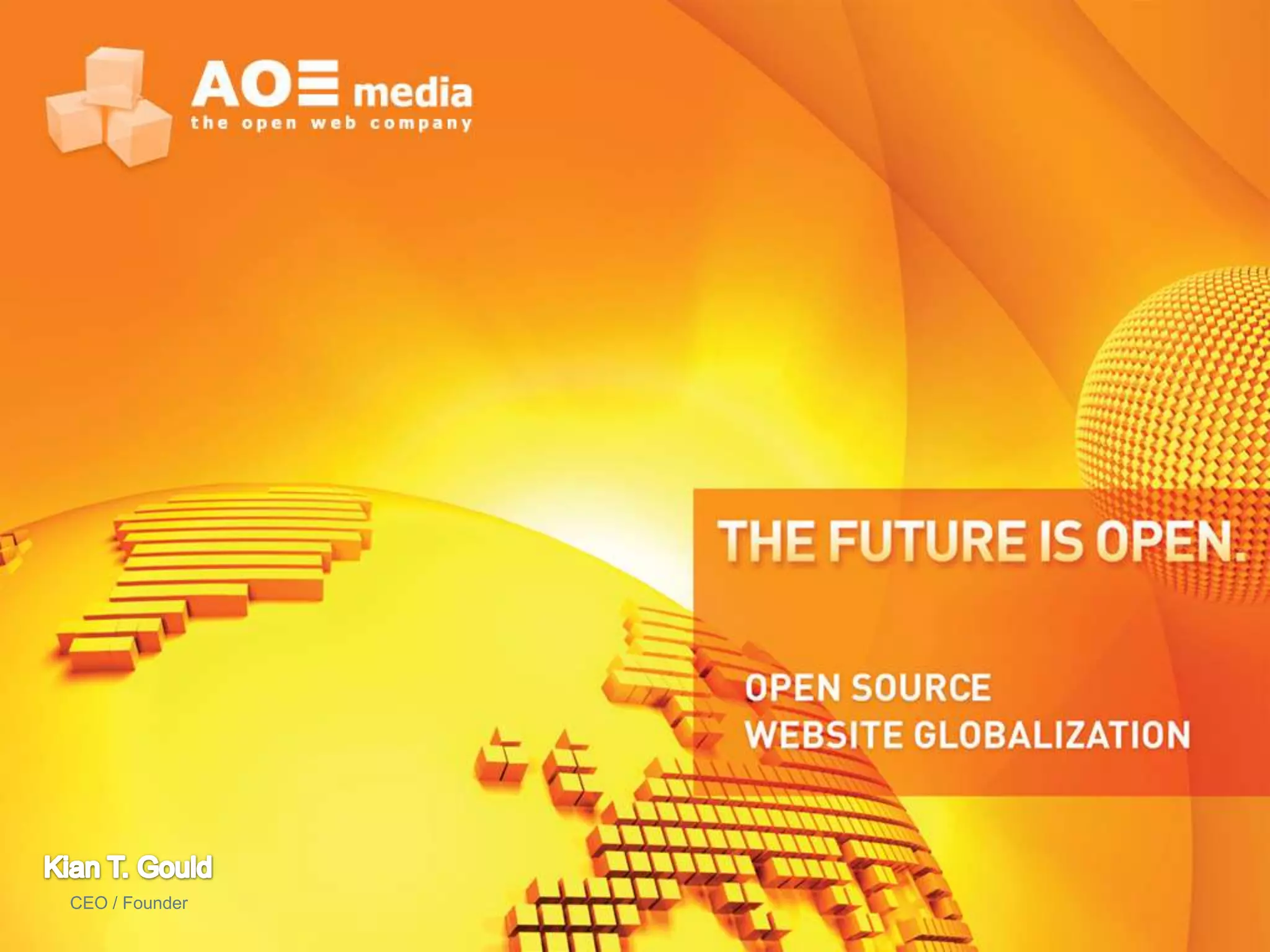 AOE media
the open web company

THE FUTURE IS OPEN.

OPEN SOURCE
WEBSITE GLOBALIZATION

Kian T. Gould
CEO / Founder